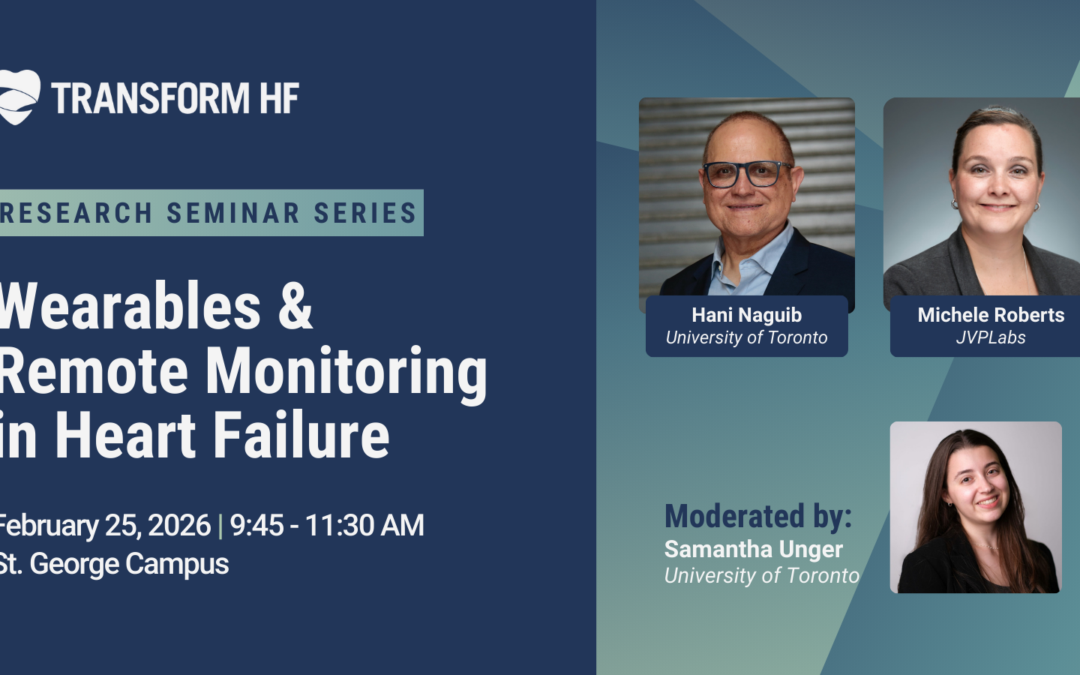 TRANSFORM HF

RESEARCH SEMINAR SERIES

Wearables & Remote Monitoring in Heart Failure

February 25, 2026 | 9:45 - 11:30 AM
St. George Campus

Hani Naguib
University of Toronto

Michele Roberts
JVPLabs

Moderated by:
Samantha Unger
University of Toronto